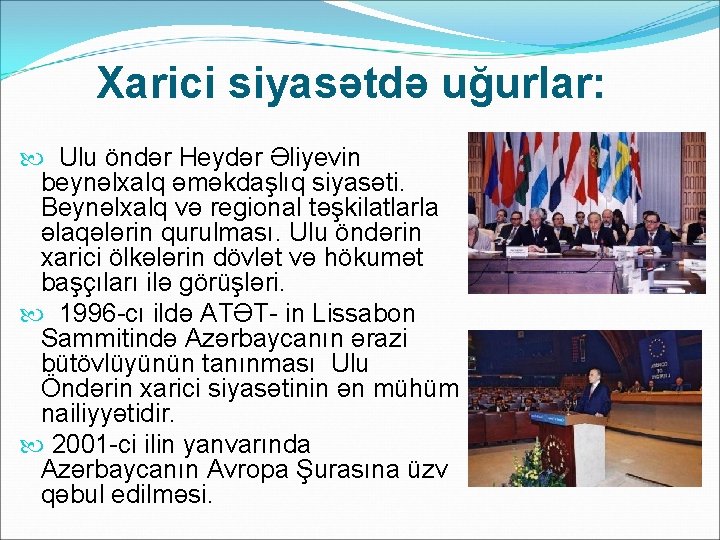 Xarici siyasətdə uğurlar:

Ulu öndər Heydər Əliyevin beynəlxalq əməkdaşlıq siyasəti. Beynəlxalq və regional təşkilatlarla əlaqələrin qurulması. Ulu öndərin xarici ölkələrin dövlət və hökumət başçıları ilə görüşləri.

1996-cı ildə ATƏT- in Lissabon Sammitində Azərbaycanın ərazi bütövlüyünün tanınması Ulu Öndərin xarici siyasətinin ən mühüm nailiyyətidir.

2001-ci ilin yanvarında Azərbaycanın Avropa Şurasına üzv qəbul edilməsi.